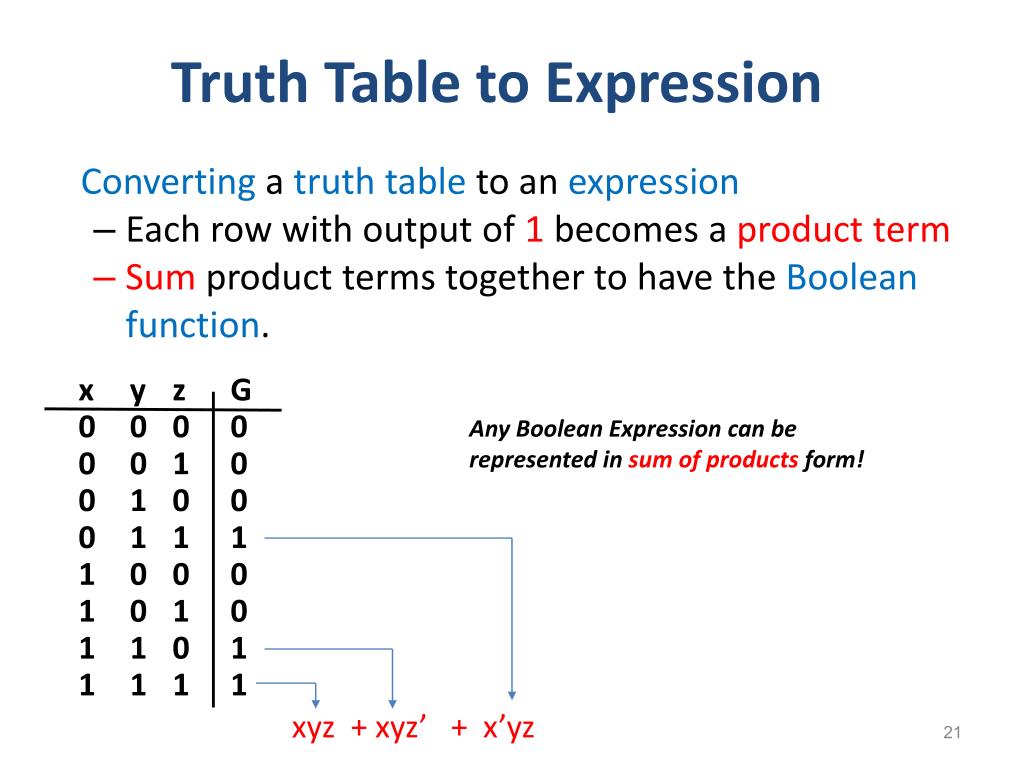 Truth Table to Expression

Converting a truth table to an expression
– Each row with output of 1 becomes a product term
– Sum product terms together to have the Boolean function.

| x | y | z | G |
|---|---|---|---|
| 0 | 0 | 0 | 0 |
| 0 | 0 | 1 | 0 |
| 0 | 1 | 0 | 0 |
| 0 | 1 | 1 | 1 |
| 1 | 0 | 0 | 0 |
| 1 | 0 | 1 | 0 |
| 1 | 1 | 0 | 1 |
| 1 | 1 | 1 | 1 |

Any Boolean Expression can be represented in sum of products form!

xyz + xyz’ + x’yz

21